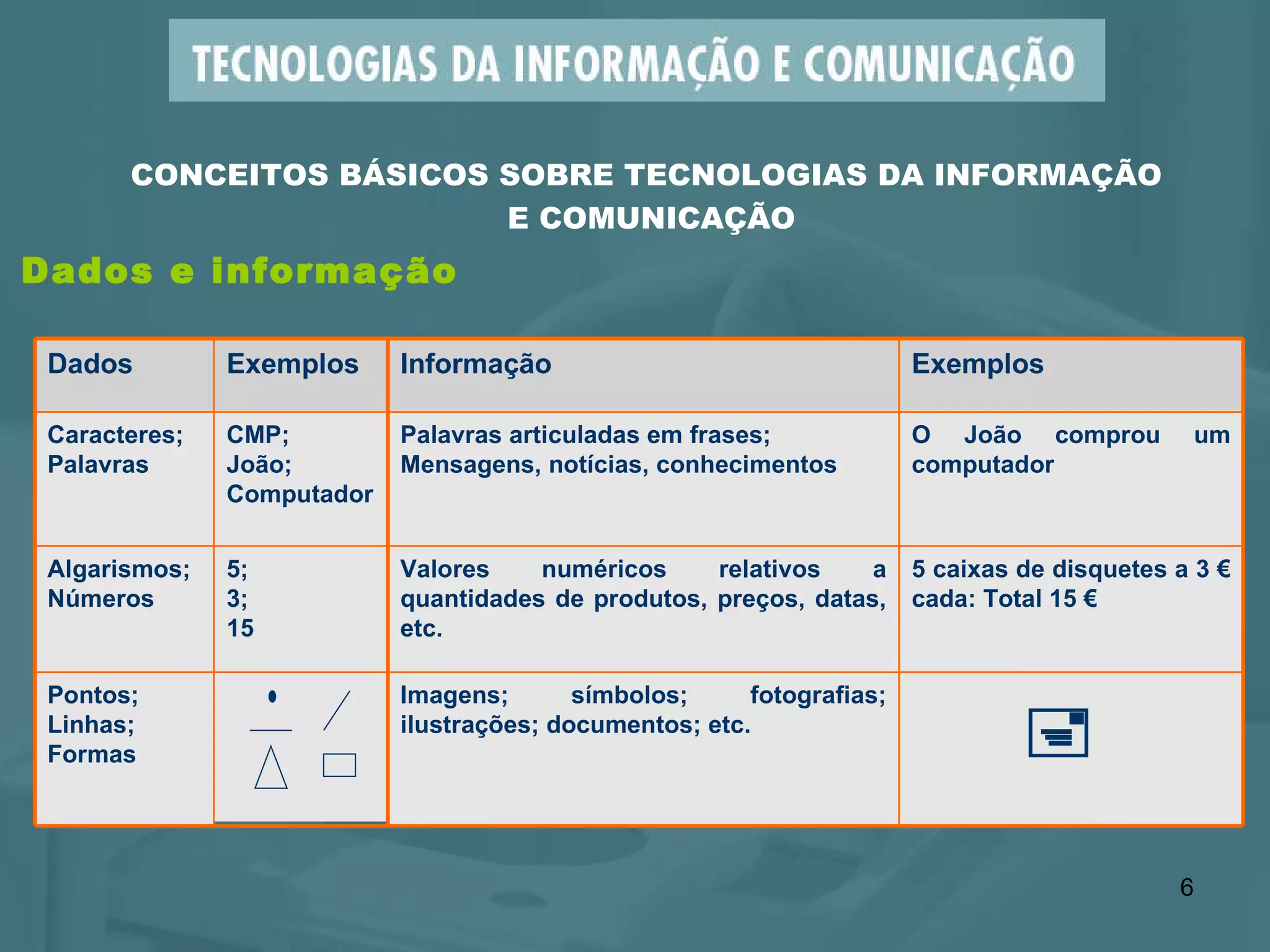 TECNOLOGIAS DA INFORMAÇÃO E COMUNICAÇÃO

CONCEITOS BÁSICOS SOBRE TECNOLOGIAS DA INFORMAÇÃO E COMUNICAÇÃO

Dados e informação

| Dados | Exemplos | Informação | Exemplos |
|---|---|---|---|
| Caracteres; Palavras | CMP; João; Computador | Palavras articuladas em frases; Mensagens, notícias, conhecimentos | O João comprou um computador |
| Algarismos; Números | 5; 3; 15 | Valores numéricos relativos a quantidades de produtos, preços, datas, etc. | 5 caixas de disquetes a 3 € cada: Total 15 € |
| Pontos; Linhas; Formas | | Imagens; símbolos; fotografias; ilustrações; documentos; etc. | |

6